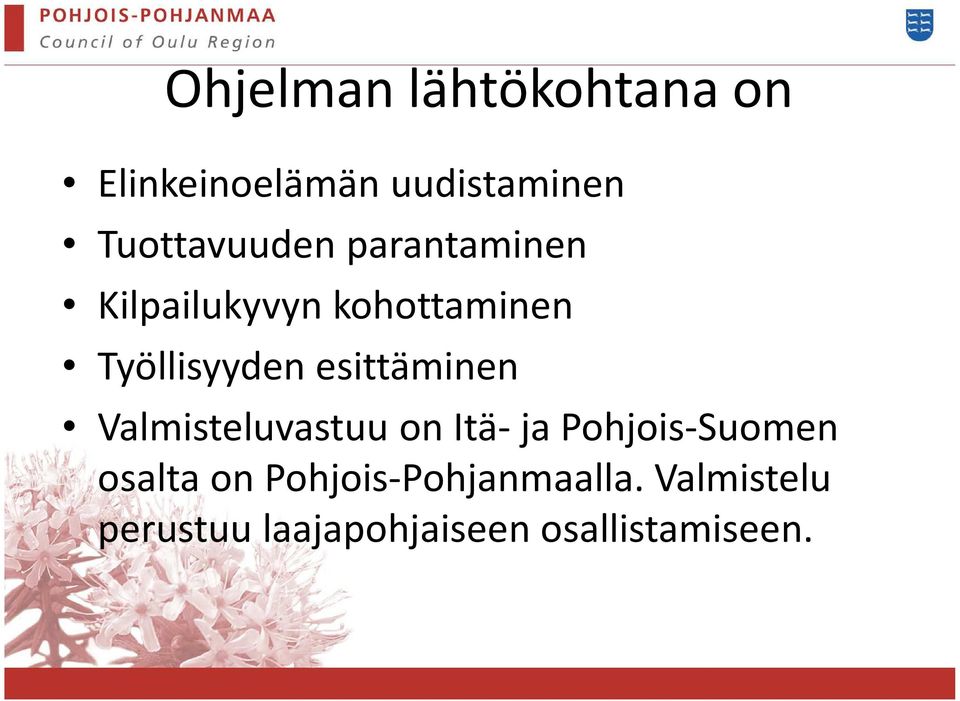 POHJOIS-POHJANMAA
Council of Oulu Region

Ohjelman lähtökohtana on

• Elinkeinoelämän uudistaminen
• Tuottavuuden parantaminen
• Kilpailukyvyn kohottaminen
• Työllisyyden esittäminen
• Valmisteluvastuu on Itä- ja Pohjois-Suomen osalta on Pohjois-Pohjanmaalla. Valmistelu perustuu laajapohjaiseen osallistamiseen.